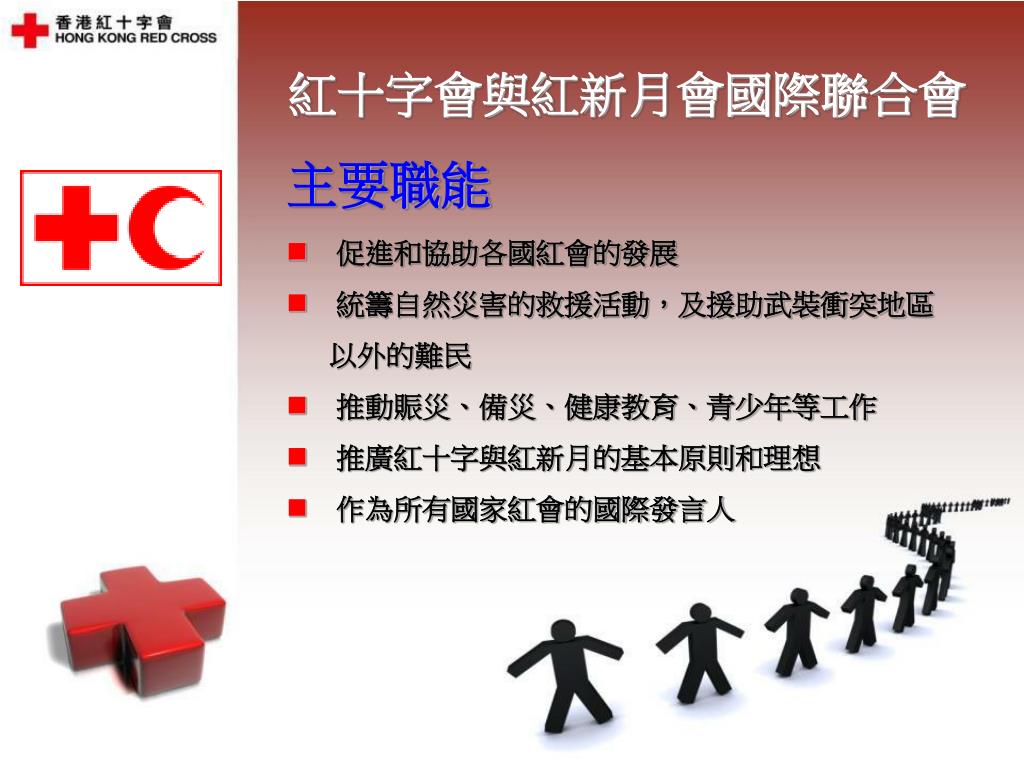 香港紅十字會
HONG KONG RED CROSS

紅十字會與紅新月會國際聯合會

主要職能

促進和協助各國紅會的發展

統籌自然災害的救援活動，及援助武裝衝突地區以外的難民

推動賑災、備災、健康教育、青少年等工作

推廣紅十字與紅新月的基本原則和理想

作為所有國家紅會的國際發言人